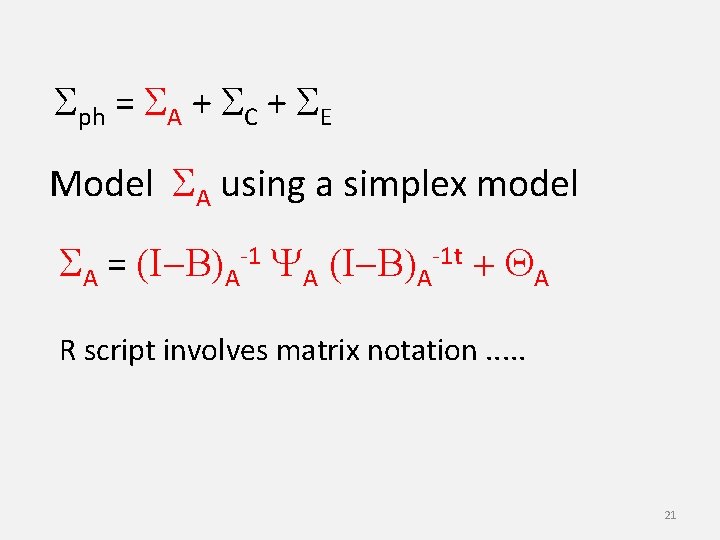 $\Sigma_{ph} = \Sigma_A + \Sigma_C + \Sigma_E$

Model $\Sigma_A$ using a simplex model

$\Sigma_A = (I-B)_A^{-1} \Psi_A (I-B)_A^{-1t} + \Theta_A$

R script involves matrix notation .....

21